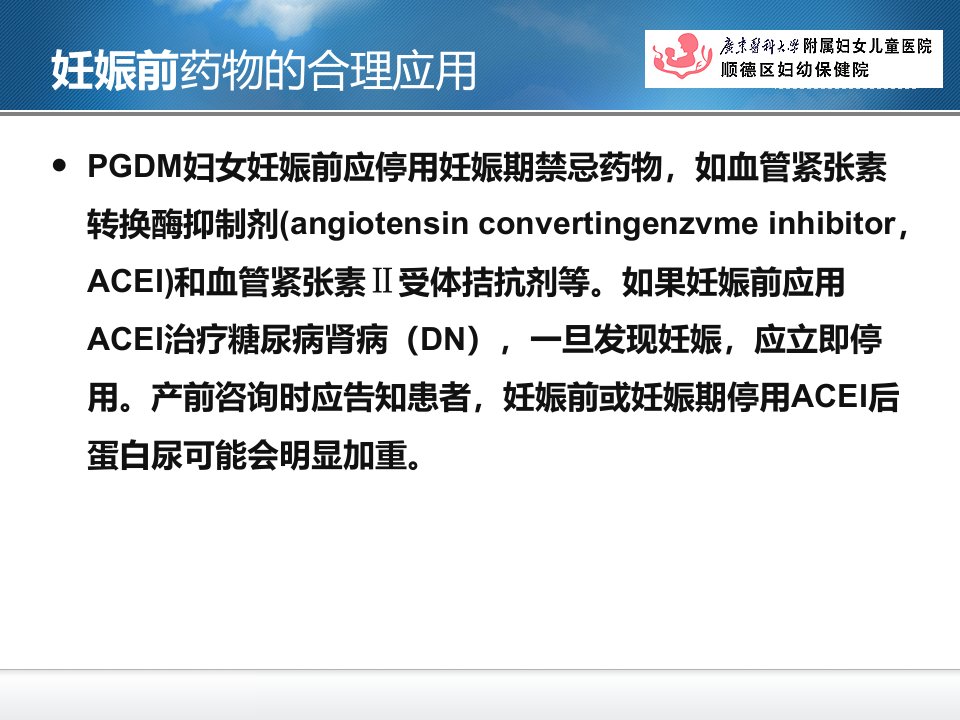 妊娠前药物的合理应用

广东医科大学附属妇女儿童医院
顺德区妇幼保健院

• PGDM妇女妊娠前应停用妊娠期禁忌药物，如血管紧张素转换酶抑制剂(angiotensin convertingenzvme inhibitor，ACEI)和血管紧张素Ⅱ受体拮抗剂等。如果妊娠前应用ACEI治疗糖尿病肾病（DN），一旦发现妊娠，应立即停用。产前咨询时应告知患者，妊娠前或妊娠期停用ACEI后蛋白尿可能会明显加重。